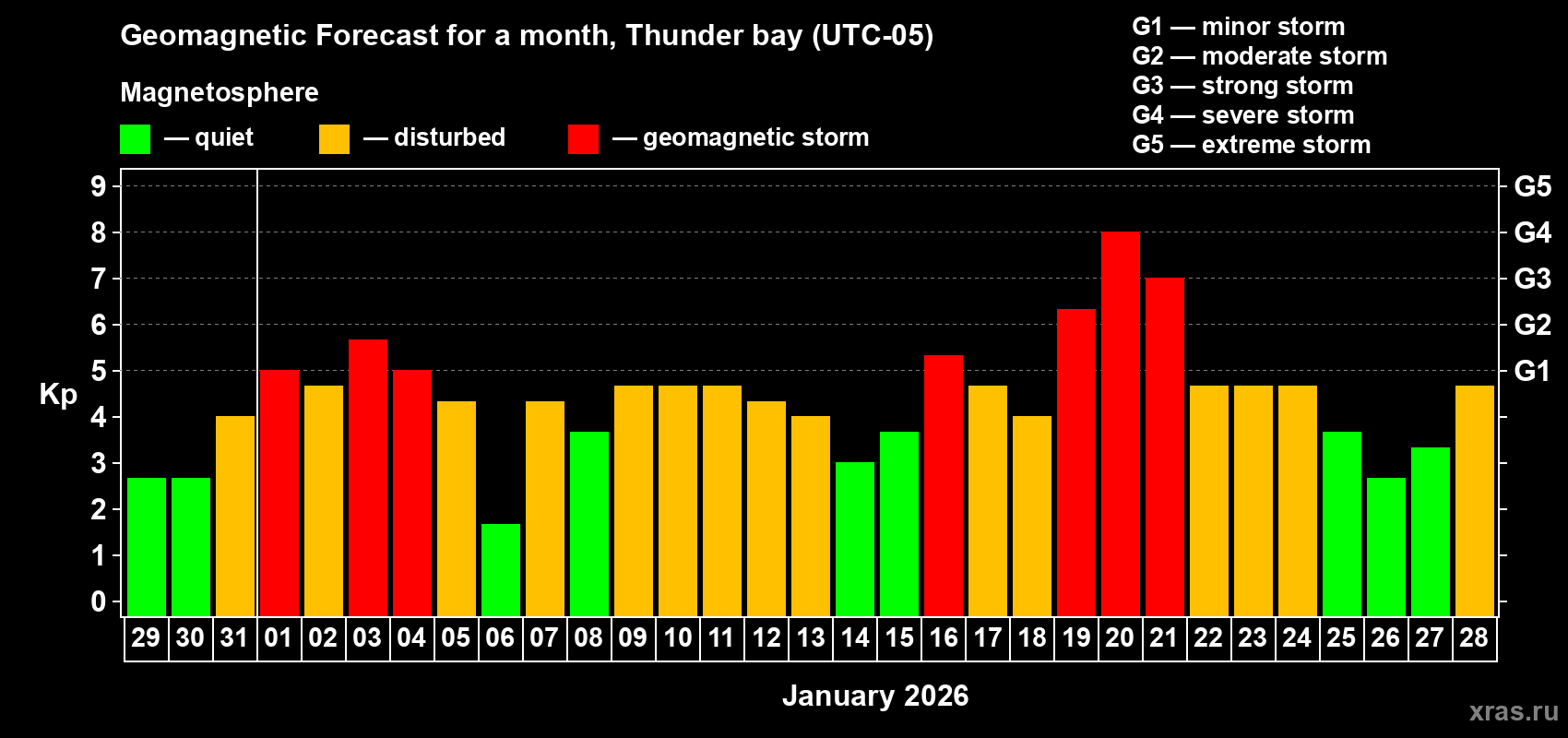 Geomagnetic Forecast for a month, Thunder bay (UTC-05)

Magnetosphere

— quiet — disturbed — geomagnetic storm

G1 — minor storm
G2 — moderate storm
G3 — strong storm
G4 — severe storm
G5 — extreme storm

Kp

9 8 7 6 5 4 3 2 1 0

G5 G4 G3 G2 G1

29 30 31 01 02 03 04 05 06 07 08 09 10 11 12 13 14 15 16 17 18 19 20 21 22 23 24 25 26 27 28

January 2026

xras.ru